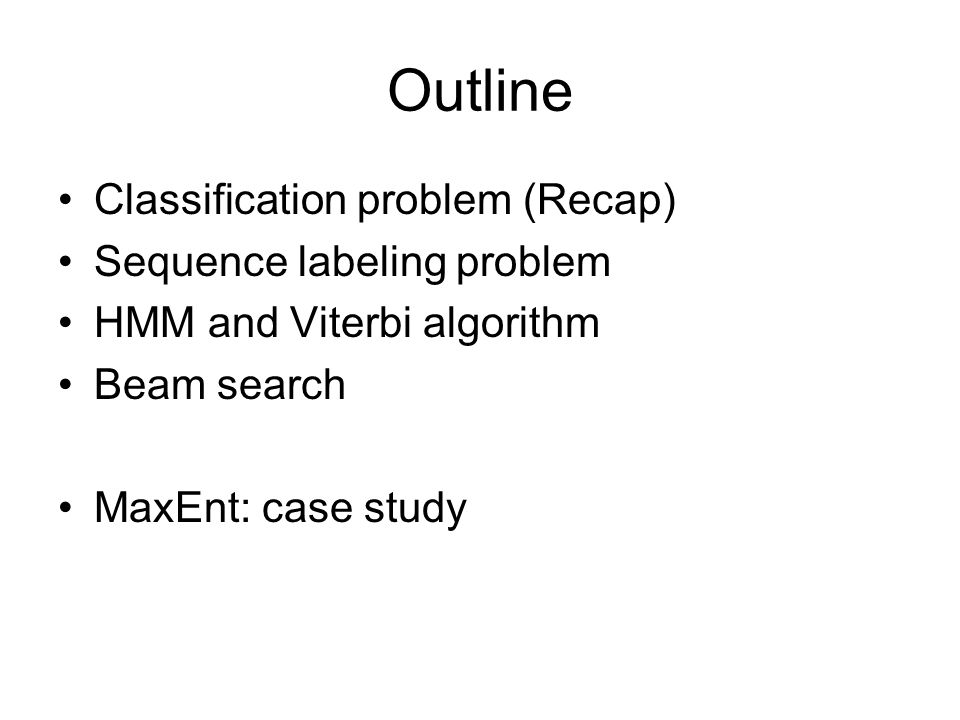 Outline

• Classification problem (Recap)
• Sequence labeling problem
• HMM and Viterbi algorithm
• Beam search

• MaxEnt: case study